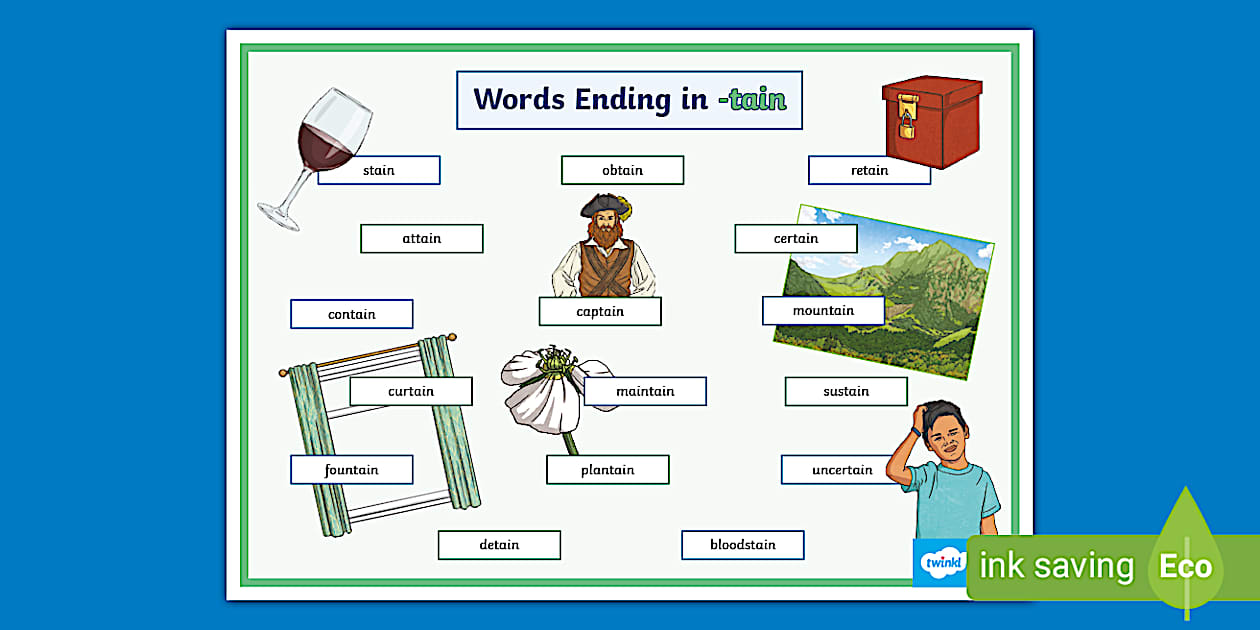 Words Ending in -tain

stain

obtain

retain

attain

certain

contain

captain

mountain

curtain

maintain

sustain

fountain

plantain

uncertain

detain

bloodstain

twinkl

ink saving

Eco